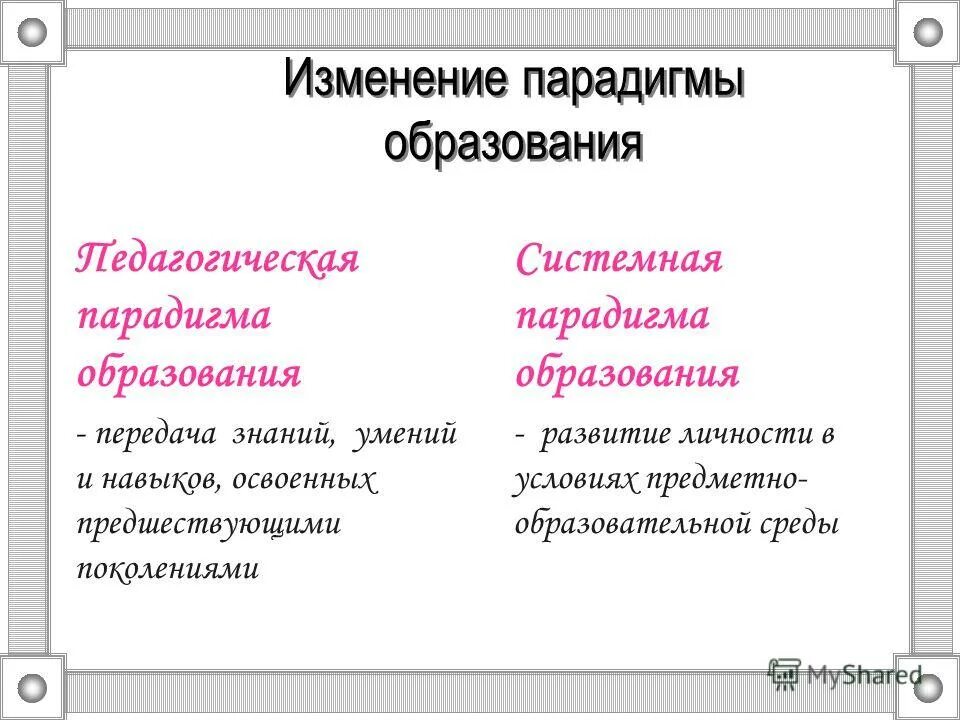 Изменение парадигмы образования

Педагогическая парадигма образования

- передача знаний, умений и навыков, освоенных предшествующими поколениями

Системная парадигма образования

- развитие личности в условиях предметно-образовательной среды

MyShared